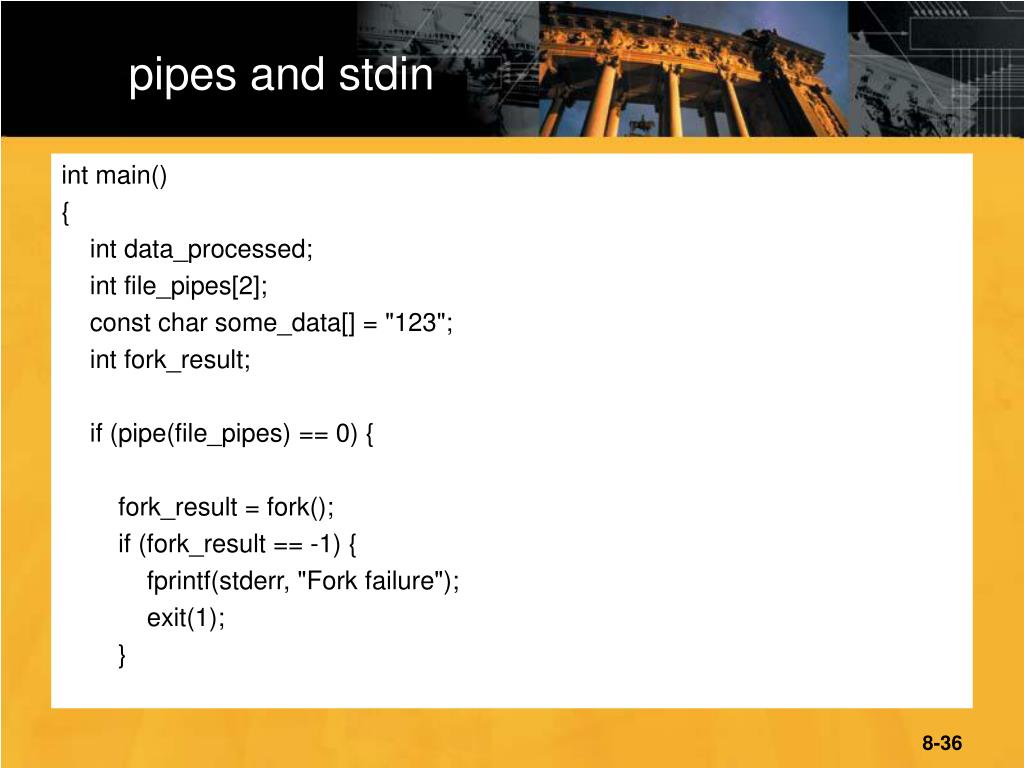 pipes and stdin

int main()
{
int data_processed;
int file_pipes[2];
const char some_data[] = "123";
int fork_result;

if (pipe(file_pipes) == 0) {

fork_result = fork();
if (fork_result == -1) {
fprintf(stderr, "Fork failure");
exit(1);
}

8-36